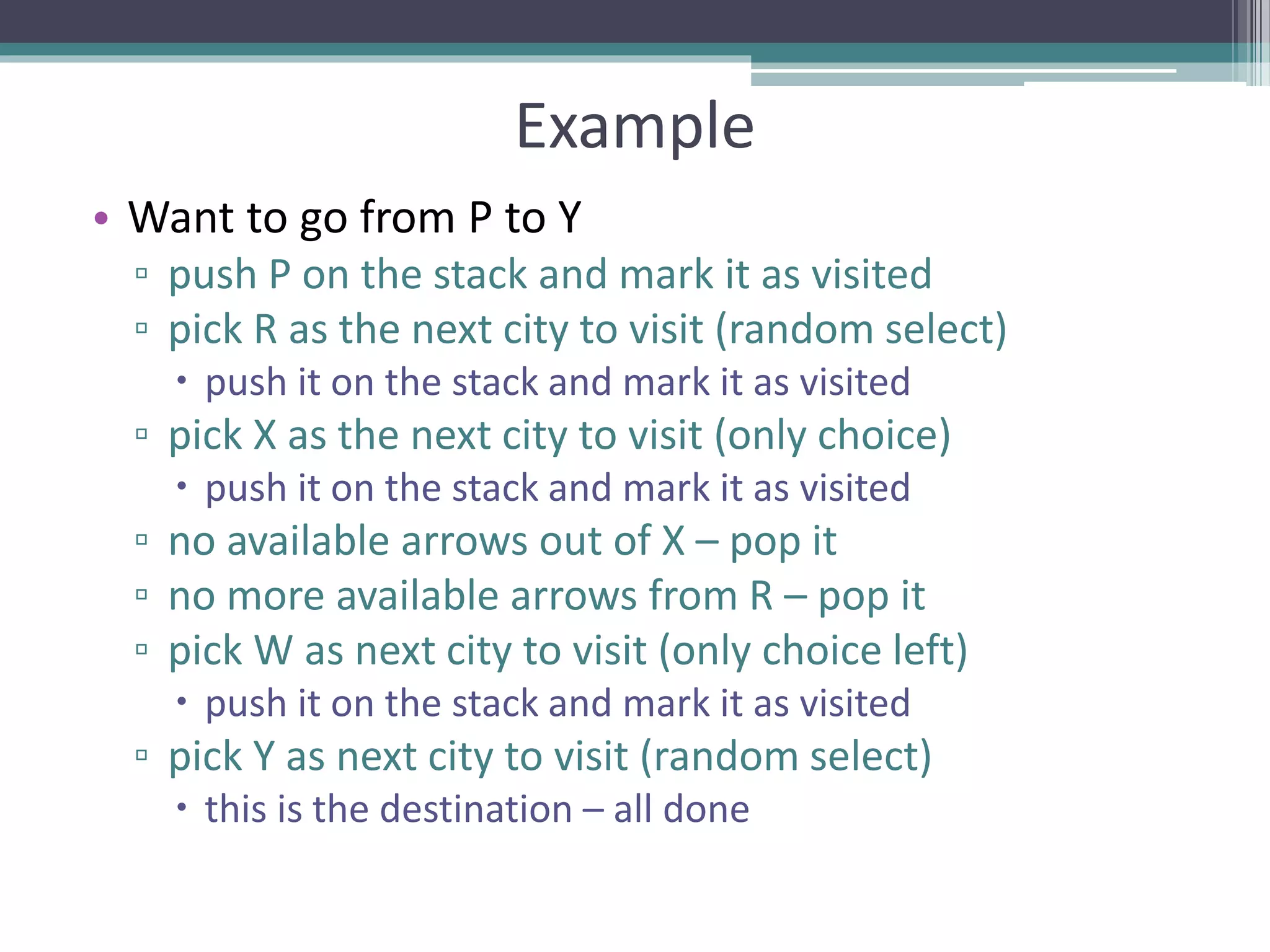 Example

• Want to go from P to Y
 ▫ push P on the stack and mark it as visited
 ▫ pick R as the next city to visit (random select)
  • push it on the stack and mark it as visited
 ▫ pick X as the next city to visit (only choice)
  • push it on the stack and mark it as visited
 ▫ no available arrows out of X – pop it
 ▫ no more available arrows from R – pop it
 ▫ pick W as next city to visit (only choice left)
  • push it on the stack and mark it as visited
 ▫ pick Y as next city to visit (random select)
  • this is the destination – all done